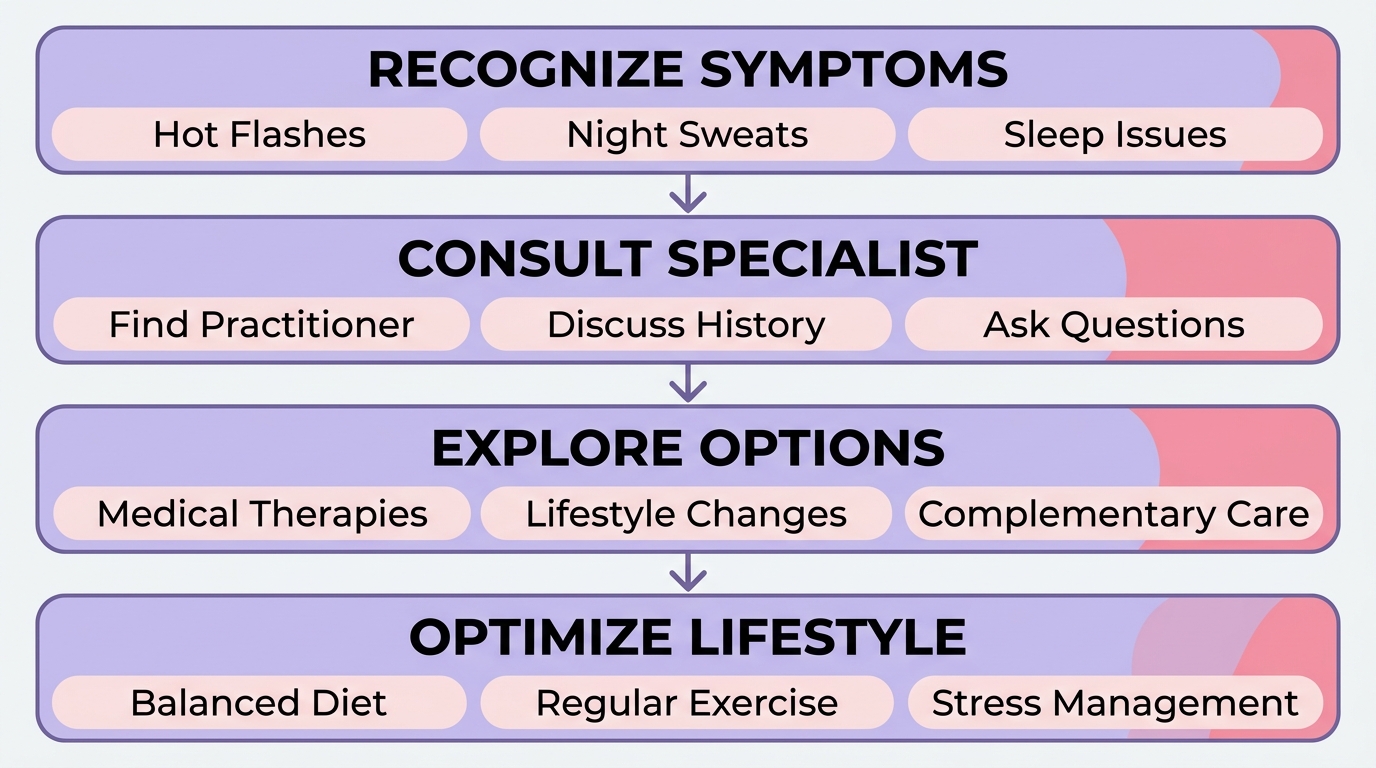 RECOGNIZE SYMPTOMS

Hot Flashes

Night Sweats

Sleep Issues

CONSULT SPECIALIST

Find Practitioner

Discuss History

Ask Questions

EXPLORE OPTIONS

Medical Therapies

Lifestyle Changes

Complementary Care

OPTIMIZE LIFESTYLE

Balanced Diet

Regular Exercise

Stress Management